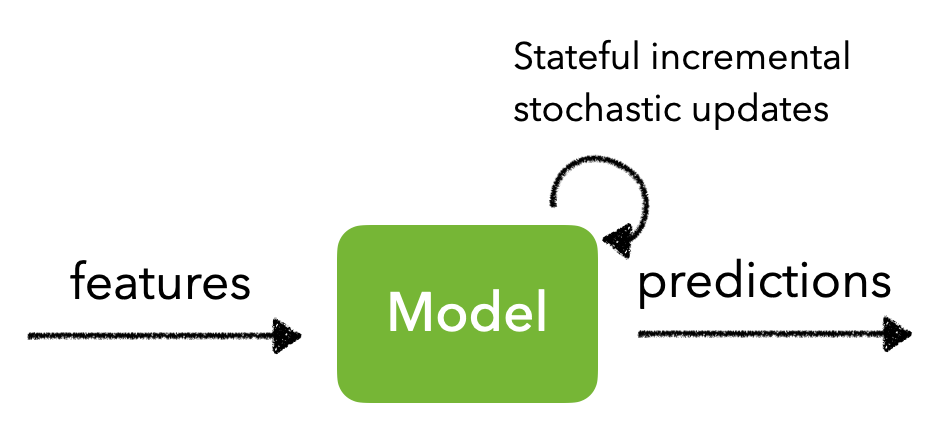 Stateful incremental stochastic updates

features

Model

predictions